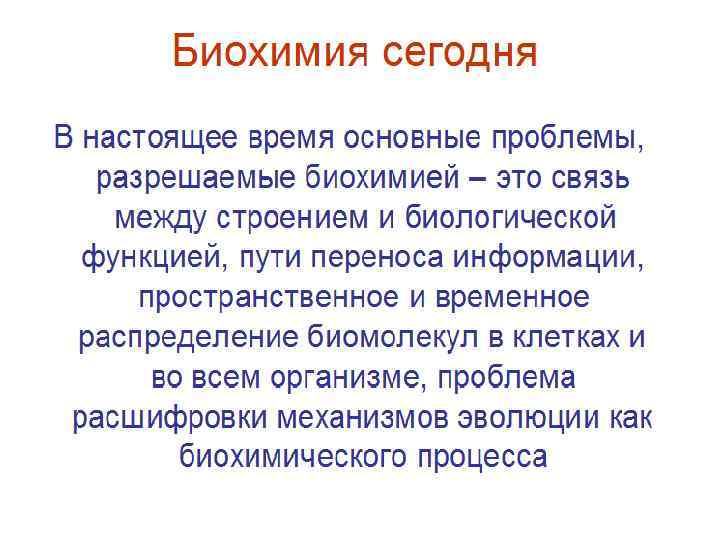 Биохимия сегодня

В настоящее время основные проблемы, разрешаемые биохимией – это связь между строением и биологической функцией, пути переноса информации, пространственное и временное распределение биомолекул в клетках и во всем организме, проблема расшифровки механизмов эволюции как биохимического процесса